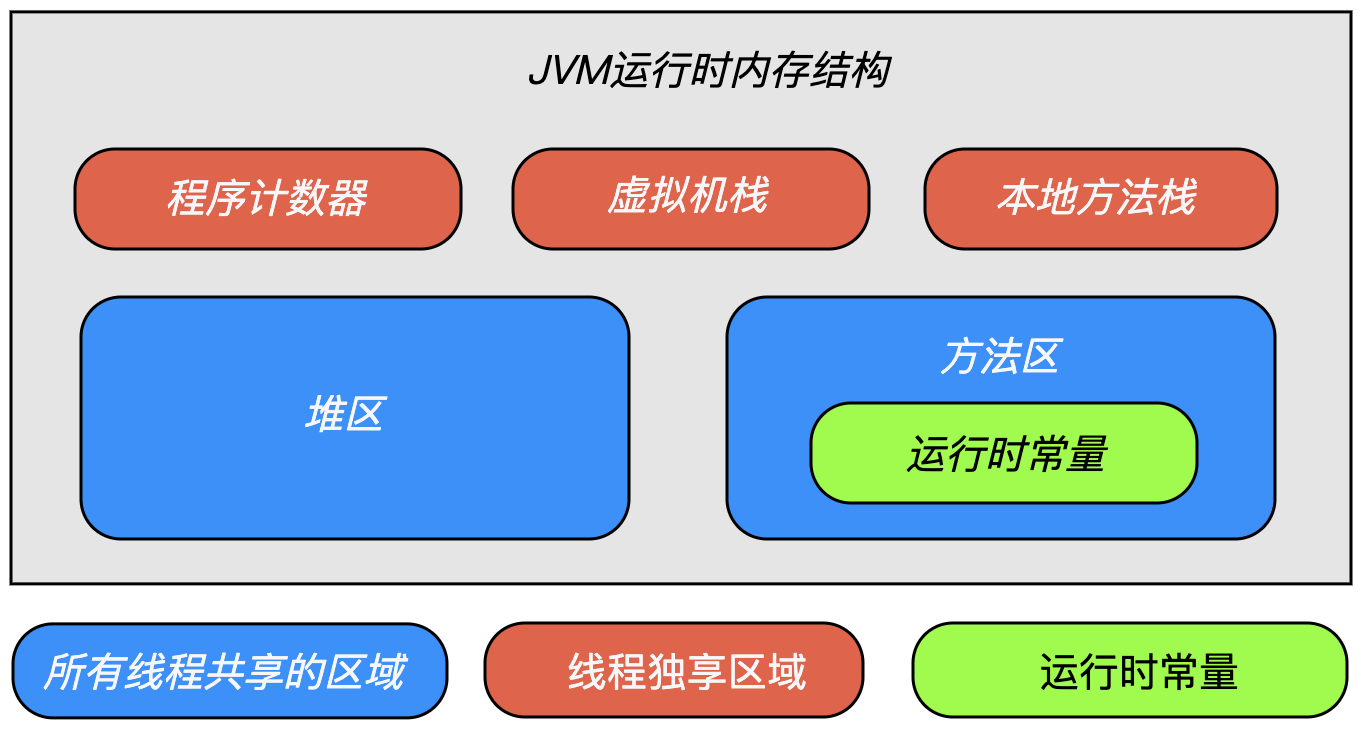 JVM运行时内存结构

程序计数器

虚拟机栈

本地方法栈

堆区

方法区

运行时常量

所有线程共享的区域

线程独享区域

运行时常量